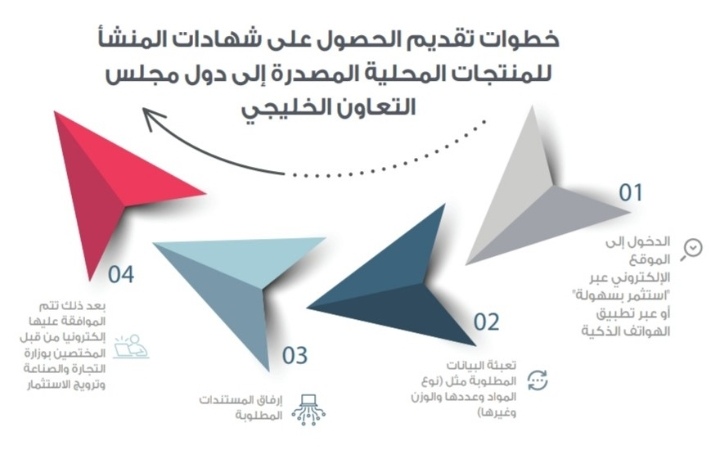 خطوات تقديم الحصول على شهادات المنشأ للمنتجات المحلية المصدرة إلى دول مجلس التعاون الخليجي

01

الدخول إلى الموقع الإلكتروني عبر "استثمر بسهولة" أو عبر تطبيق الهواتف الذكية

02

تعبئة البيانات المطلوبة مثل (نوع المواد وعددها والوزن وغيرها)

03

إرفاق المستندات المطلوبة

04

بعد ذلك تتم الموافقة عليها إلكترونيا من قبل المختصين بوزارة التجارة والصناعة وترويج الاستثمار